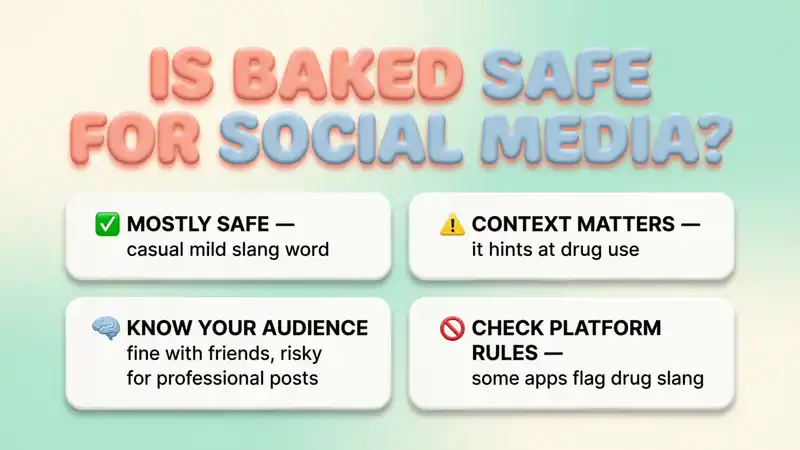 IS BAKED SAFE FOR SOCIAL MEDIA?

✅ MOSTLY SAFE — casual mild slang word

⚠️ CONTEXT MATTERS — it hints at drug use

🧠 KNOW YOUR AUDIENCE fine with friends, risky for professional posts

🚫 CHECK PLATFORM RULES — some apps flag drug slang